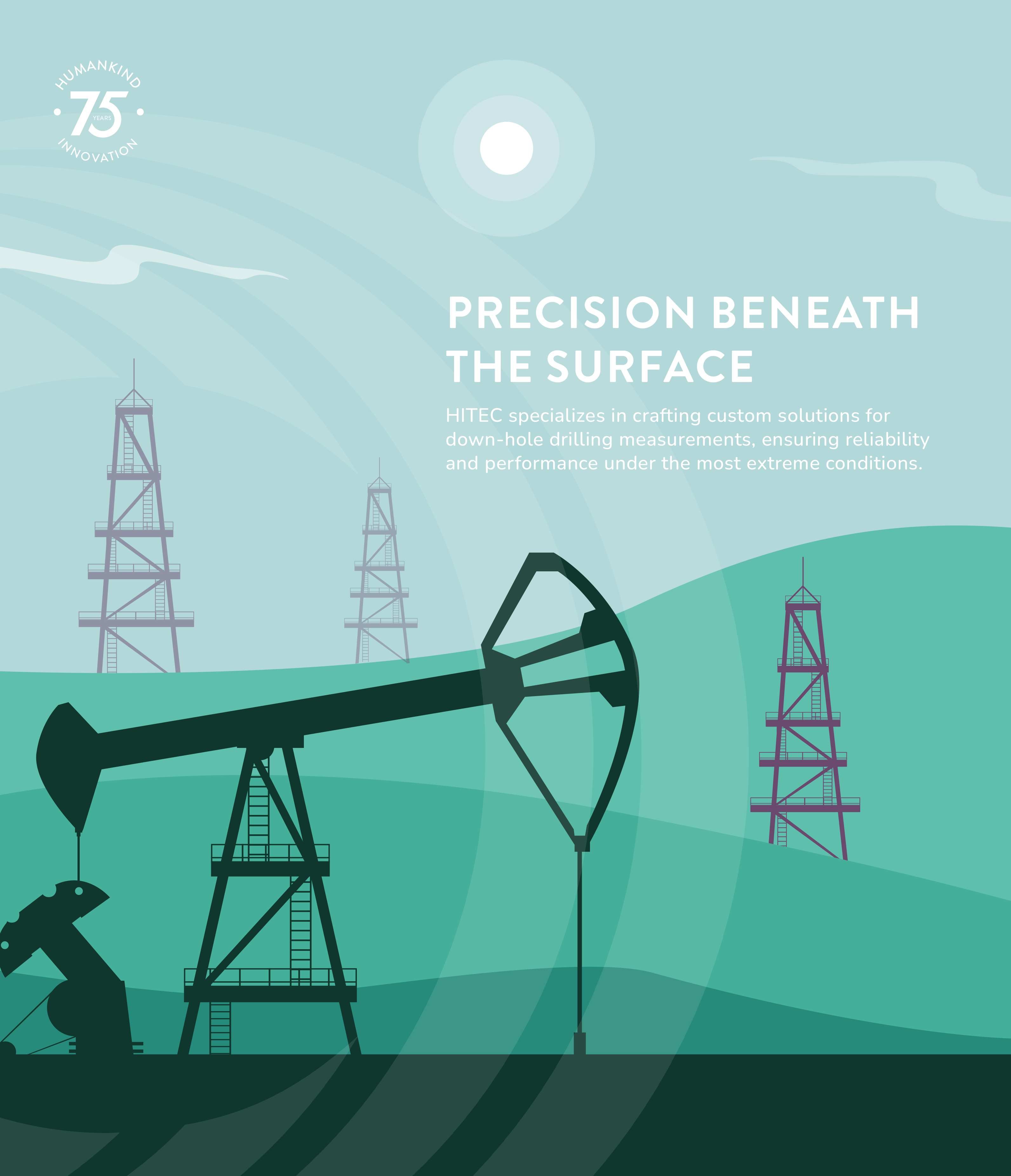 HUMANKIND
75
YEARS
INNOVATION

PRECISION BENEATH THE SURFACE

HITEC specializes in crafting custom solutions for down-hole drilling measurements, ensuring reliability and performance under the most extreme conditions.